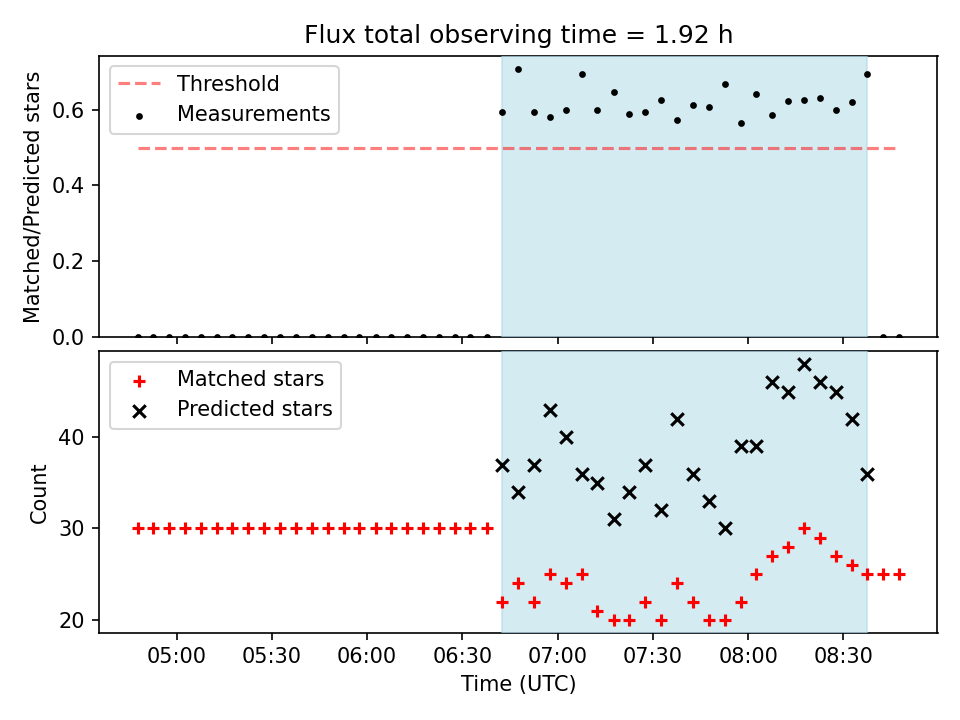 Flux total observing time = 1.92 h

Threshold
Measurements

Matched/Predicted stars

0.6
0.4
0.2
0.0

Matched stars
Predicted stars

Count

40
30
20

05:00
05:30
06:00
06:30
07:00
07:30
08:00
08:30

Time (UTC)